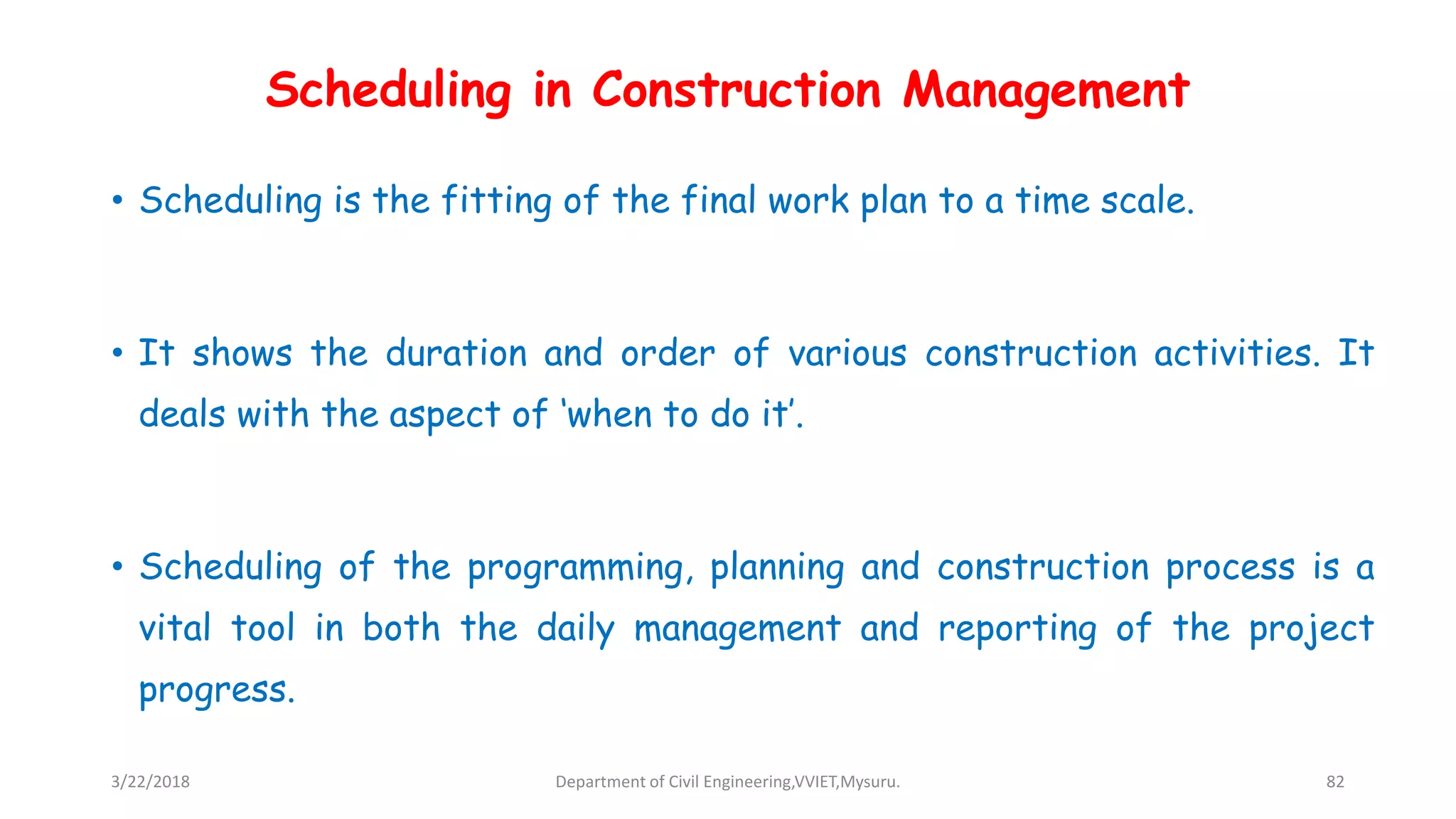 Scheduling in Construction Management

• Scheduling is the fitting of the final work plan to a time scale.

• It shows the duration and order of various construction activities. It deals with the aspect of ‘when to do it’.

• Scheduling of the programming, planning and construction process is a vital tool in both the daily management and reporting of the project progress.

3/22/2018

Department of Civil Engineering,VVIET,Mysuru.

82